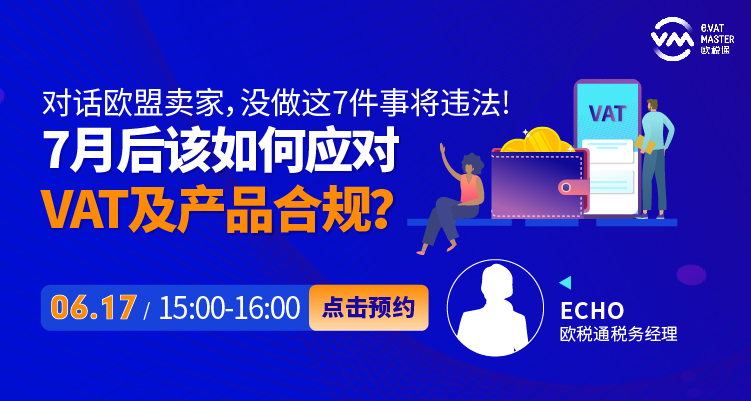 e.VAT MASTER 欧税通

对话欧盟卖家，没做这7件事将违法！

7月后该如何应对

VAT及产品合规？

VAT

06.17 / 15:00-16:00 点击预约

ECHO

欧税通税务经理